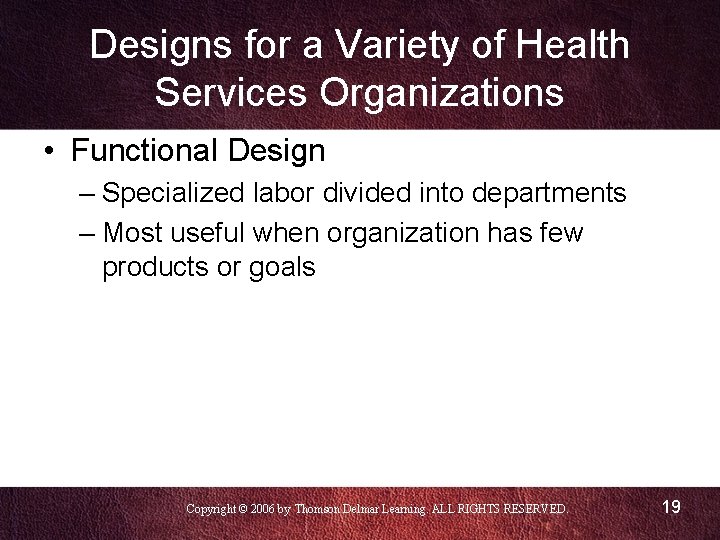 Designs for a Variety of Health Services Organizations

• Functional Design

– Specialized labor divided into departments

– Most useful when organization has few products or goals

Copyright © 2006 by Thomson Delmar Learning. ALL RIGHTS RESERVED.

19